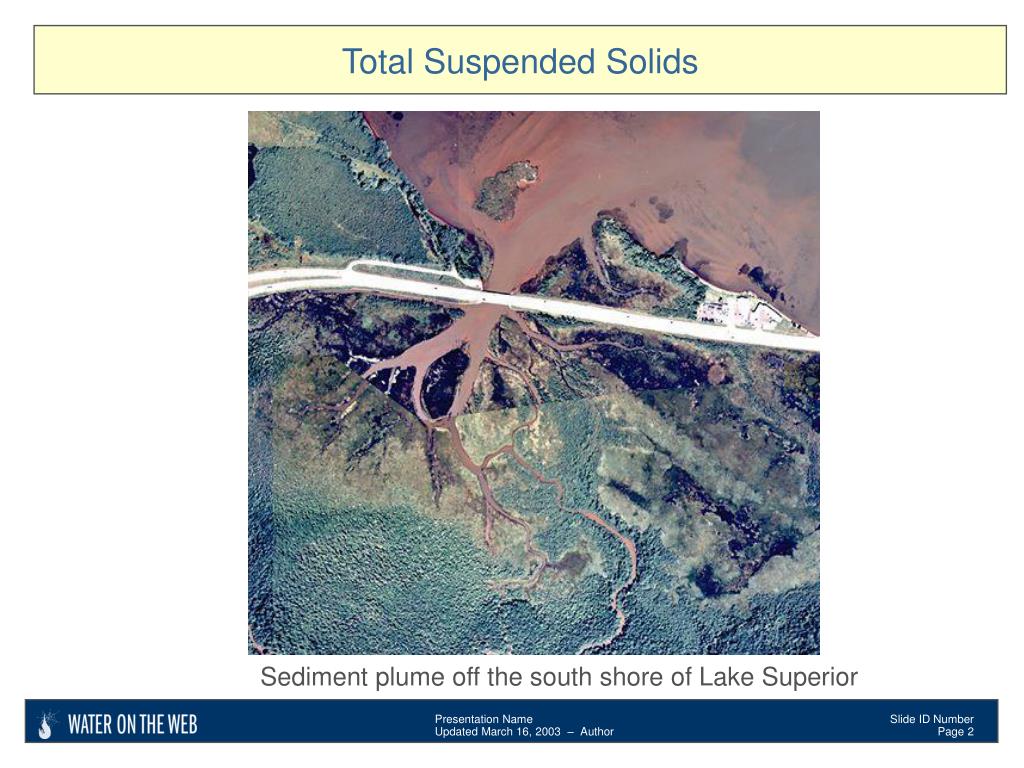 Total Suspended Solids

Sediment plume off the south shore of Lake Superior

WATER ON THE WEB

Presentation Name
Updated March 16, 2003 – Author

Slide ID Number
Page 2